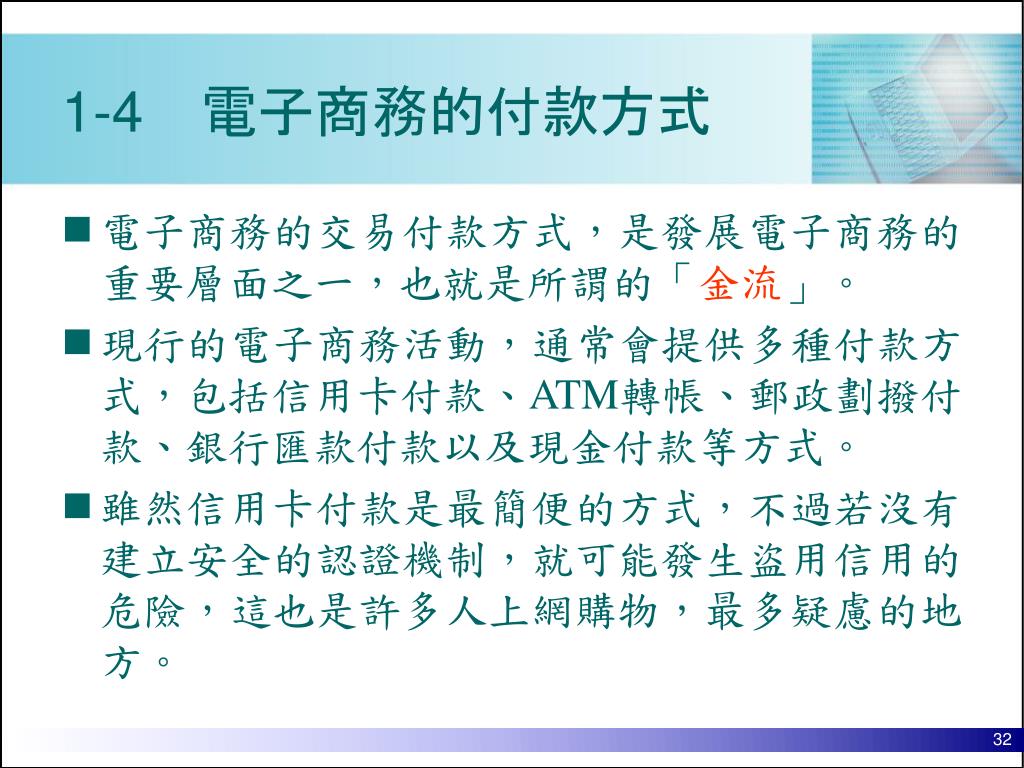 1-4　電子商務的付款方式

■ 電子商務的交易付款方式，是發展電子商務的重要層面之一，也就是所謂的「金流」。

■ 現行的電子商務活動，通常會提供多種付款方式，包括信用卡付款、ATM轉帳、郵政劃撥付款、銀行匯款付款以及現金付款等方式。

■ 雖然信用卡付款是最簡便的方式，不過若沒有建立安全的認證機制，就可能發生盜用信用的危險，這也是許多人上網購物，最多疑慮的地方。

32